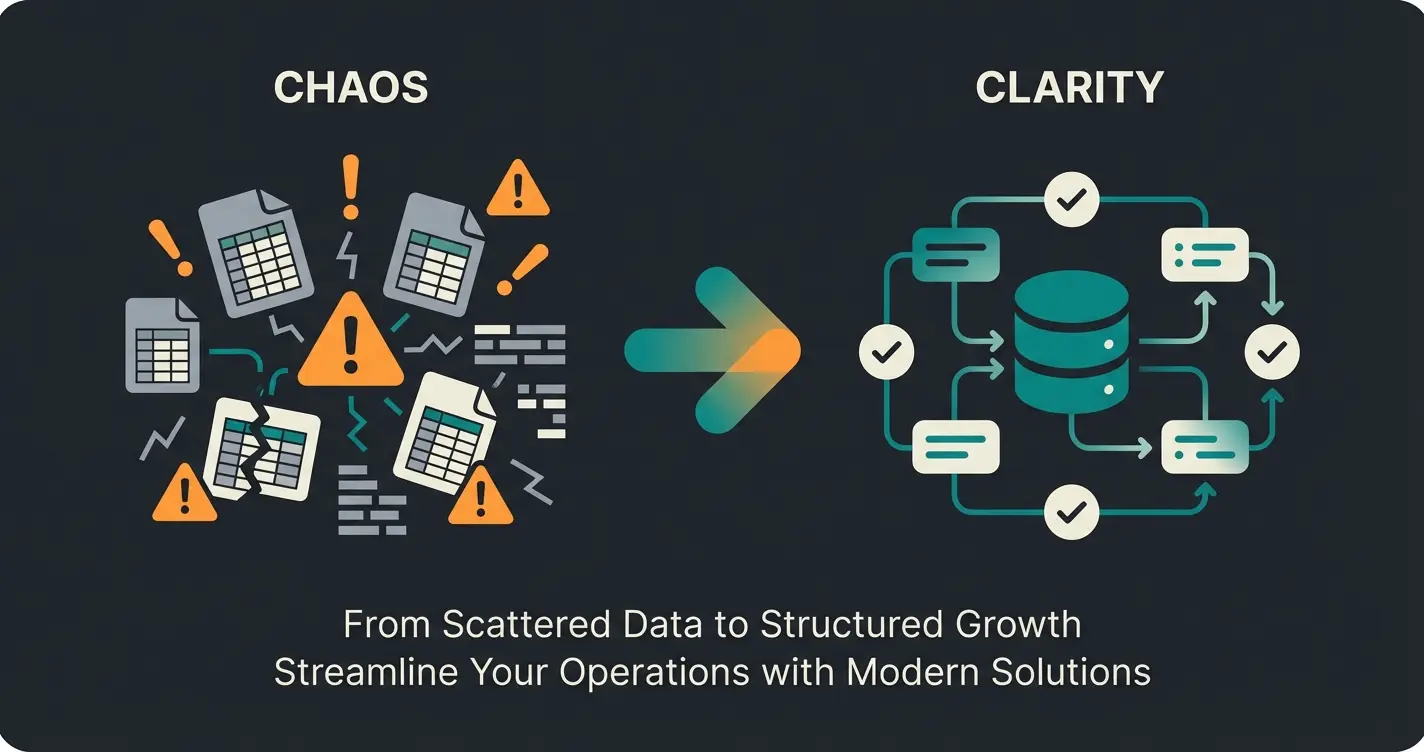 CHAOS

CLARITY

From Scattered Data to Structured Growth
Streamline Your Operations with Modern Solutions